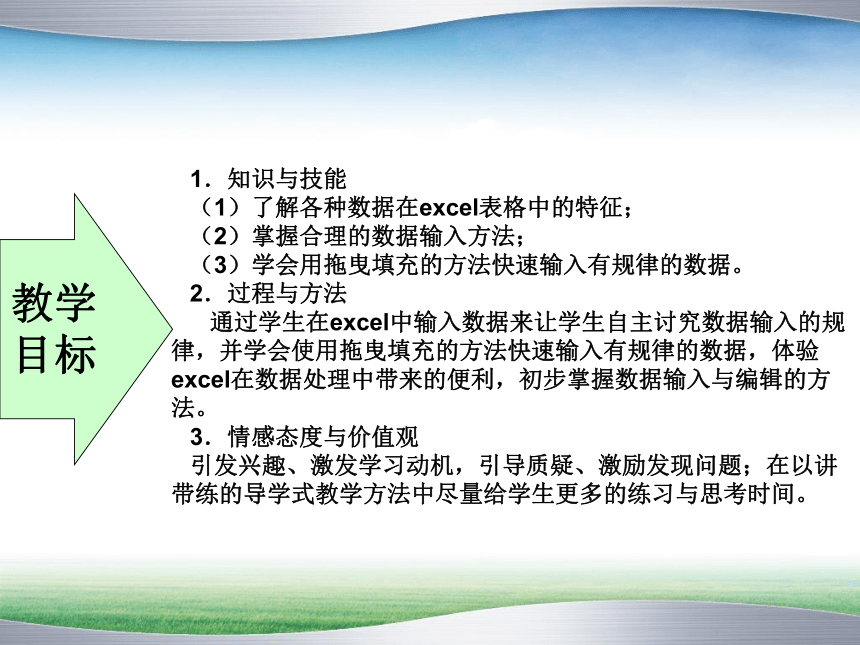 教学目标

1．知识与技能
（1）了解各种数据在excel表格中的特征；
（2）掌握合理的数据输入方法；
（3）学会用拖曳填充的方法快速输入有规律的数据。
2．过程与方法
通过学生在excel中输入数据来让学生自主讨究数据输入的规律，并学会使用拖曳填充的方法快速输入有规律的数据，体验excel在数据处理中带来的便利，初步掌握数据输入与编辑的方法。
3．情感态度与价值观
引发兴趣、激发学习动机，引导质疑、激励发现问题；在以讲带练的导学式教学方法中尽量给学生更多的练习与思考时间。